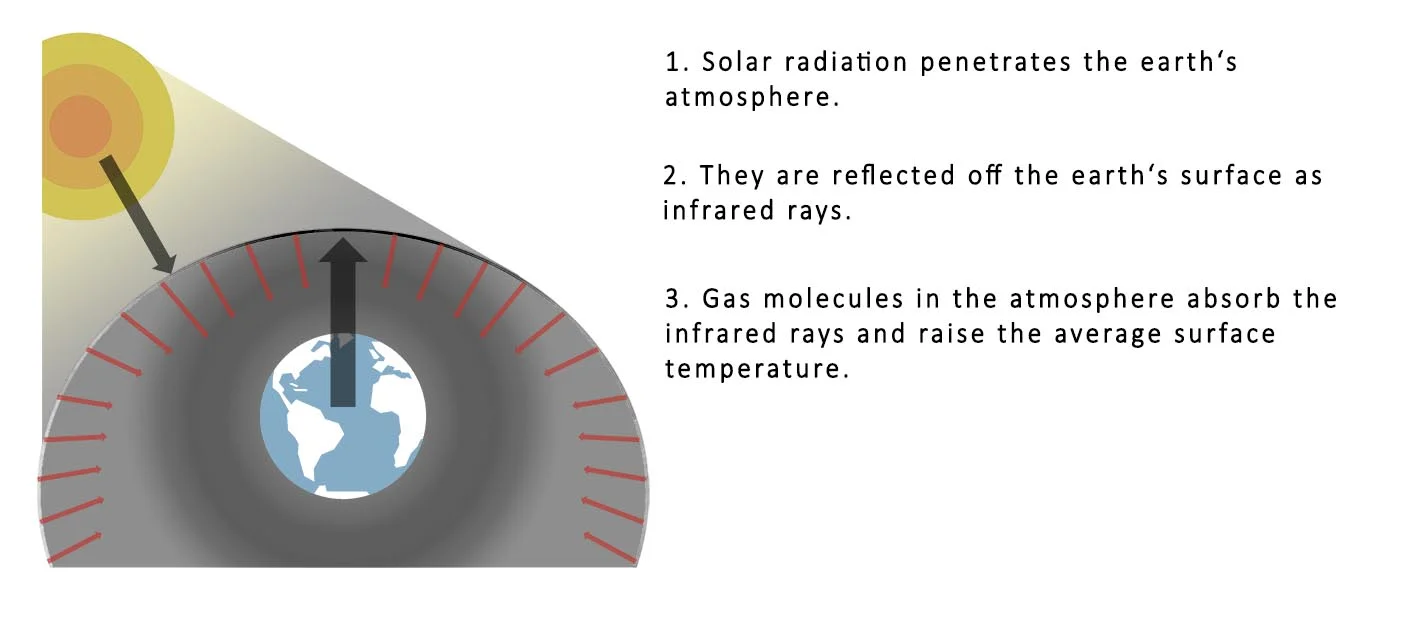 1. Solar radiation penetrates the earth‘s atmosphere.

2. They are reflected off the earth‘s surface as infrared rays.

3. Gas molecules in the atmosphere absorb the infrared rays and raise the average surface temperature.